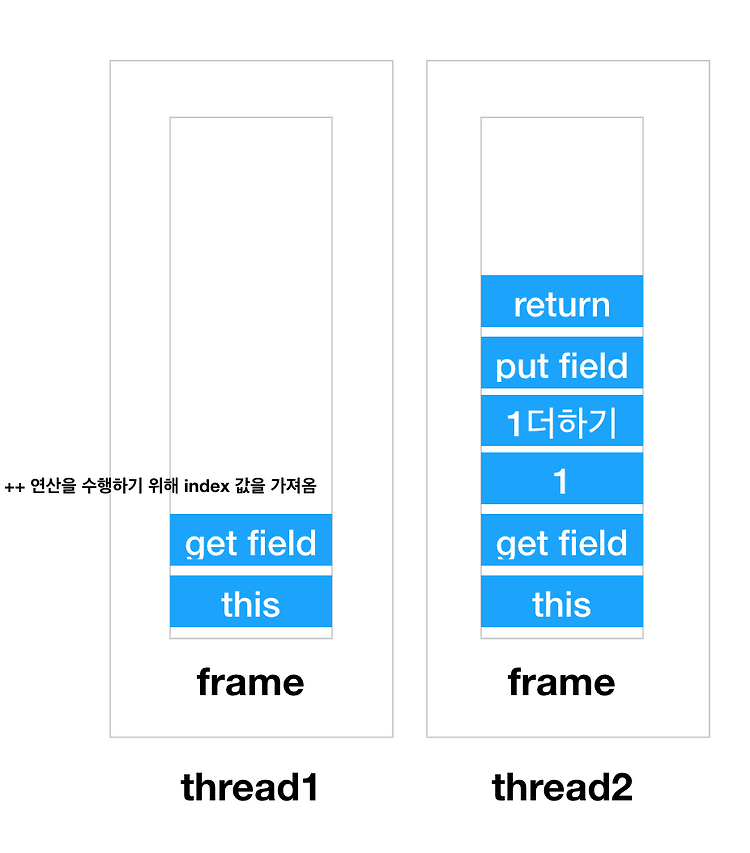 ++ 연산을 수행하기 위해 index 값을 가져옴

get field

this

frame

thread1

return

put field

1더하기

1

get field

this

frame

thread2